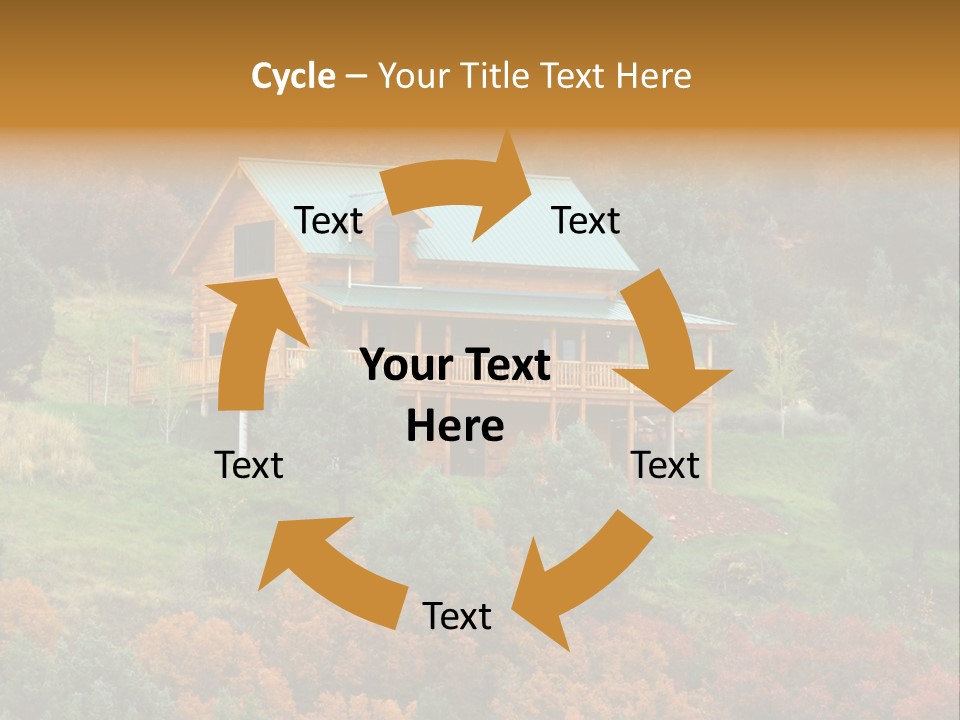 Cycle – Your Title Text Here

Text

Text

Your Text Here

Text

Text

Text